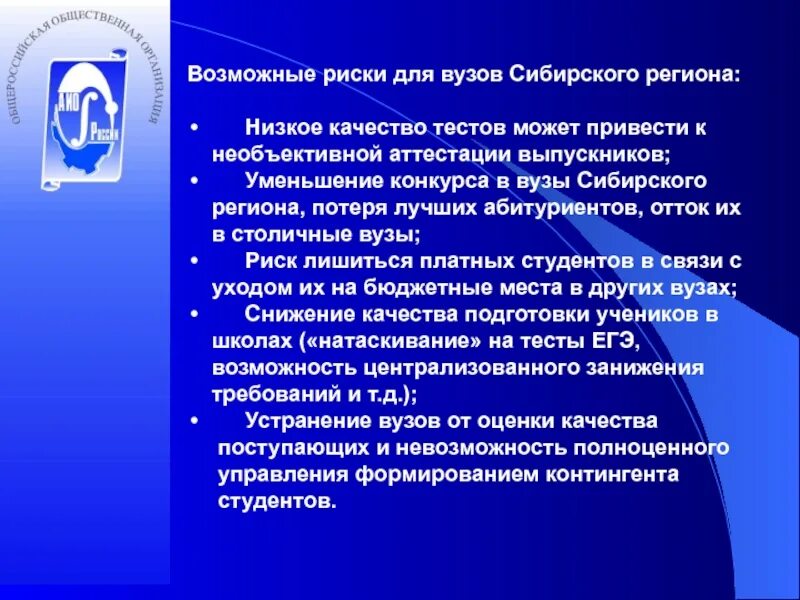 ОБЩЕРОССИЙСКАЯ ОБЩЕСТВЕННАЯ ОРГАНИЗАЦИЯ
АИО России

Возможные риски для вузов Сибирского региона:

• Низкое качество тестов может привести к необъективной аттестации выпускников;
• Уменьшение конкурса в вузы Сибирского региона, потеря лучших абитуриентов, отток их в столичные вузы;
• Риск лишиться платных студентов в связи с уходом их на бюджетные места в других вузах;
• Снижение качества подготовки учеников в школах («натаскивание» на тесты ЕГЭ, возможность централизованного занижения требований и т.д.);
• Устранение вузов от оценки качества поступающих и невозможность полноценного управления формированием контингента студентов.